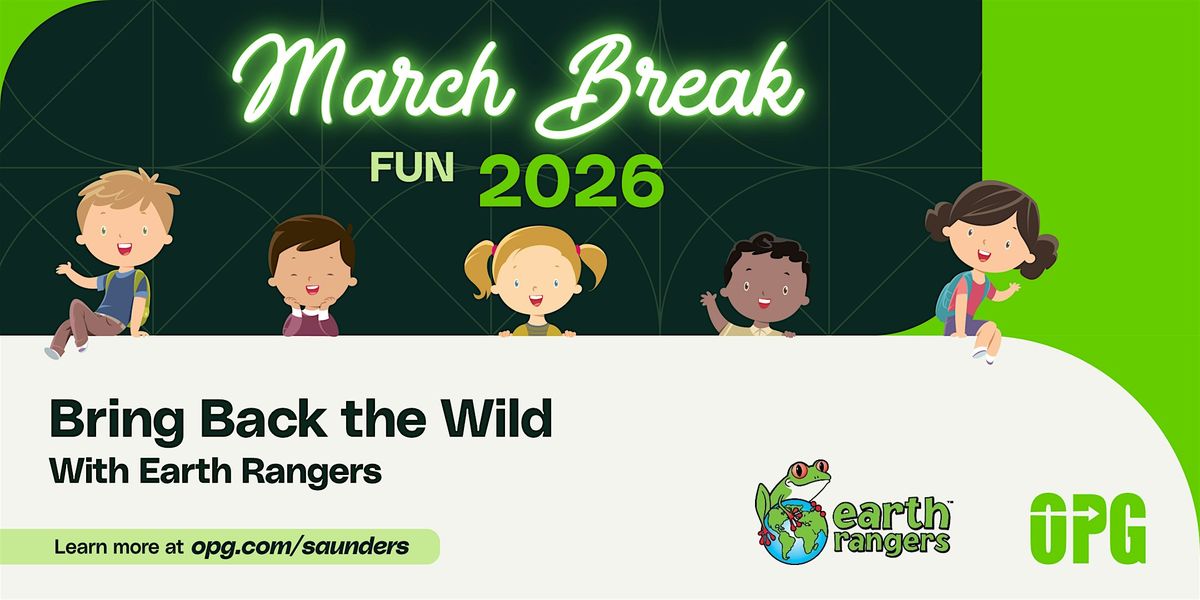 March Break
FUN 2026

Bring Back the Wild
With Earth Rangers

Learn more at opg.com/saunders

earth rangers™

OPG